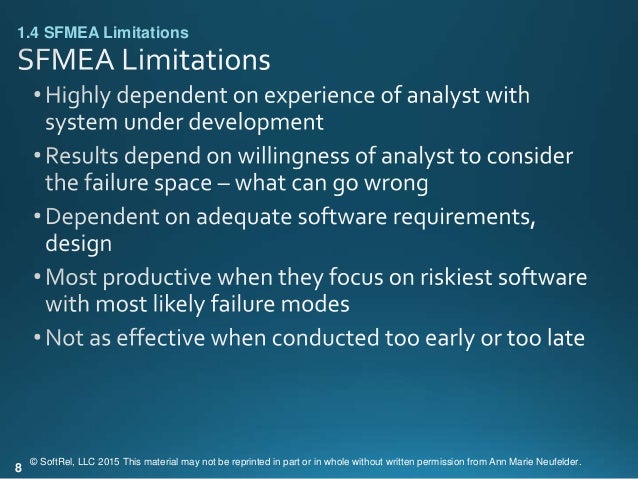 1.4 SFMEA Limitations

SFMEA Limitations

• Highly dependent on experience of analyst with system under development
• Results depend on willingness of analyst to consider the failure space – what can go wrong
• Dependent on adequate software requirements, design
• Most productive when they focus on riskiest software with most likely failure modes
• Not as effective when conducted too early or too late

8 © SoftRel, LLC 2015 This material may not be reprinted in part or in whole without written permission from Ann Marie Neufelder.